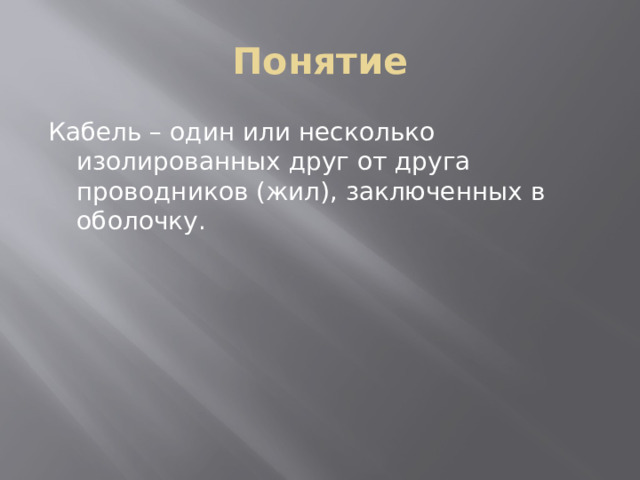 Понятие

Кабель – один или несколько изолированных друг от друга проводников (жил), заключенных в оболочку.